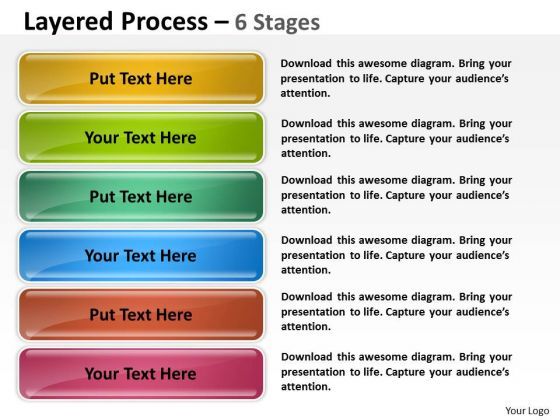 Layered Process – 6 Stages

Put Text Here

Download this awesome diagram. Bring your presentation to life. Capture your audience's attention.

Your Text Here

Download this awesome diagram. Bring your presentation to life. Capture your audience's attention.

Put Text Here

Download this awesome diagram. Bring your presentation to life. Capture your audience's attention.

Your Text Here

Download this awesome diagram. Bring your presentation to life. Capture your audience's attention.

Put Text Here

Download this awesome diagram. Bring your presentation to life. Capture your audience's attention.

Your Text Here

Download this awesome diagram. Bring your presentation to life. Capture your audience's attention.

Your Logo